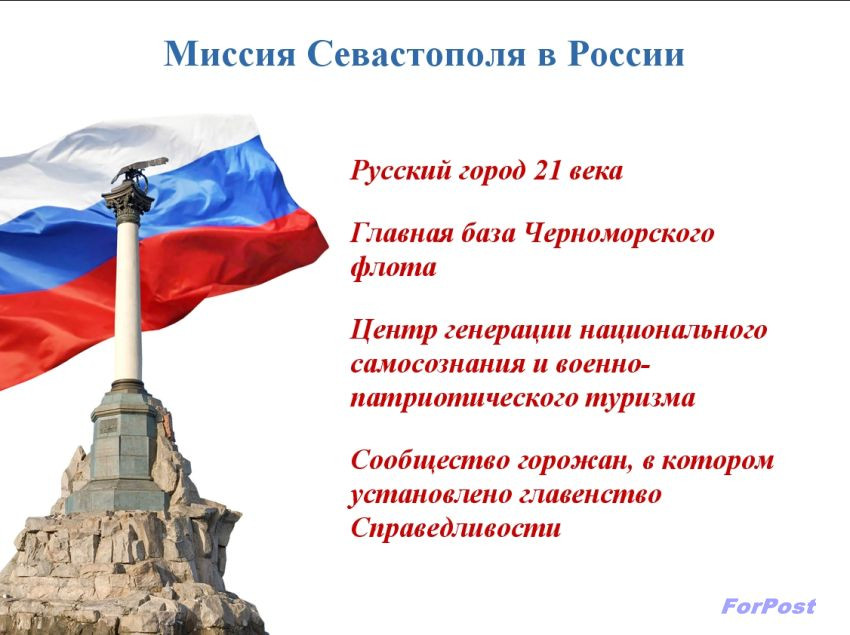 Миссия Севастополя в России

Русский город 21 века

Главная база Черноморского флота

Центр генерации национального самосознания и военно-патриотического туризма

Сообщество горожан, в котором установлено главенство Справедливости

ForPost